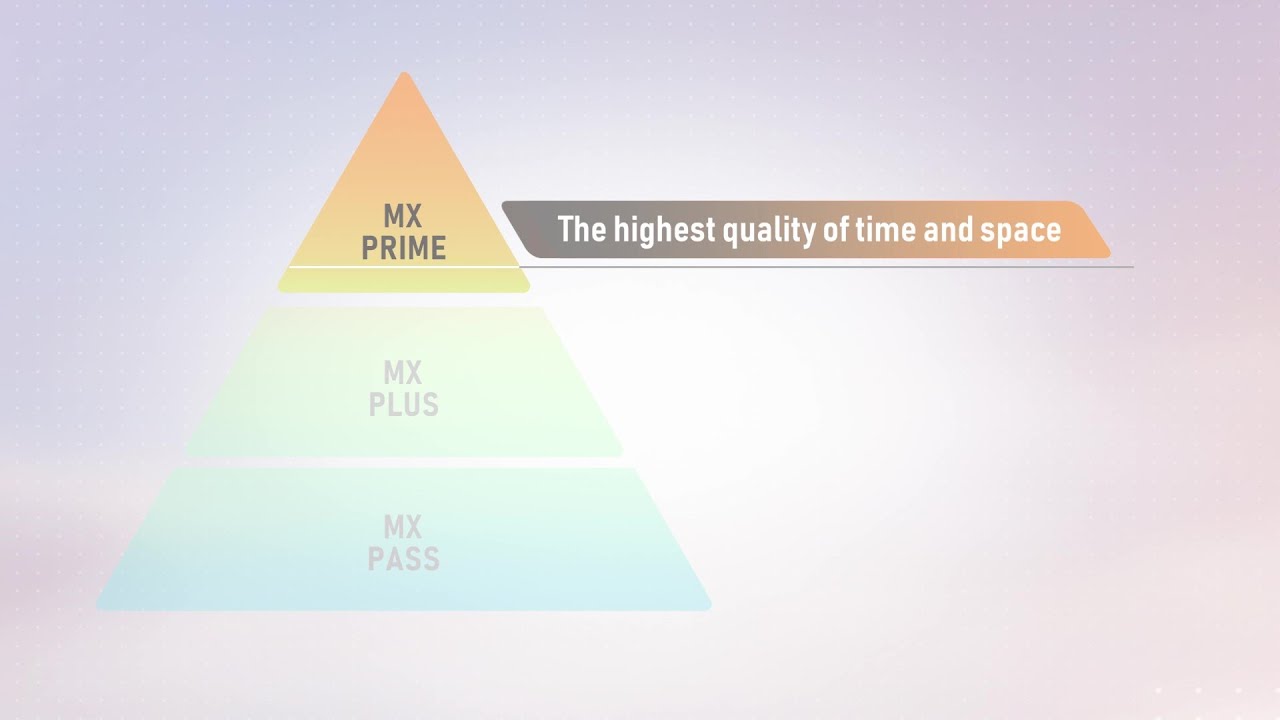 MX PRIME

The highest quality of time and space

MX PLUS

MX PASS